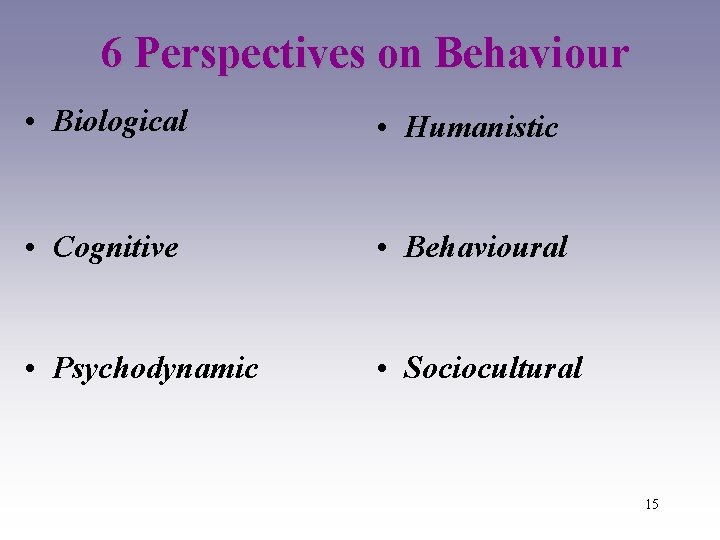 6 Perspectives on Behaviour

• Biological

• Cognitive

• Psychodynamic

• Humanistic

• Behavioural

• Sociocultural

15